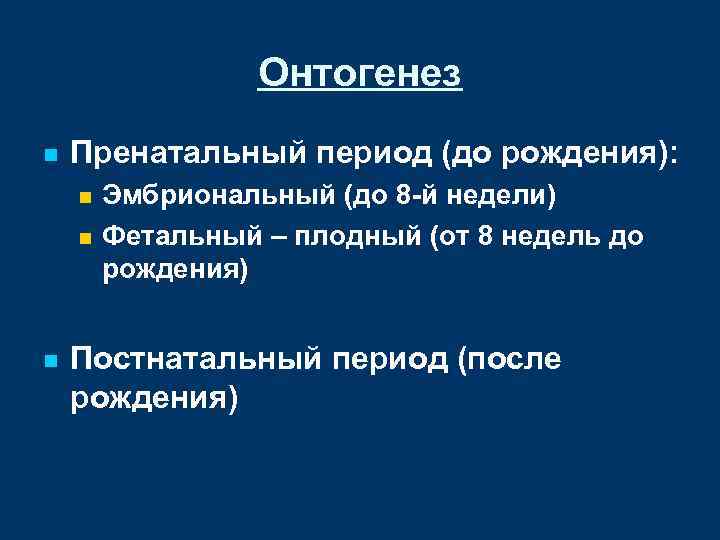 Онтогенез

Пренатальный период (до рождения):

Эмбриональный (до 8-й недели)

Фетальный – плодный (от 8 недель до рождения)

Постнатальный период (после рождения)